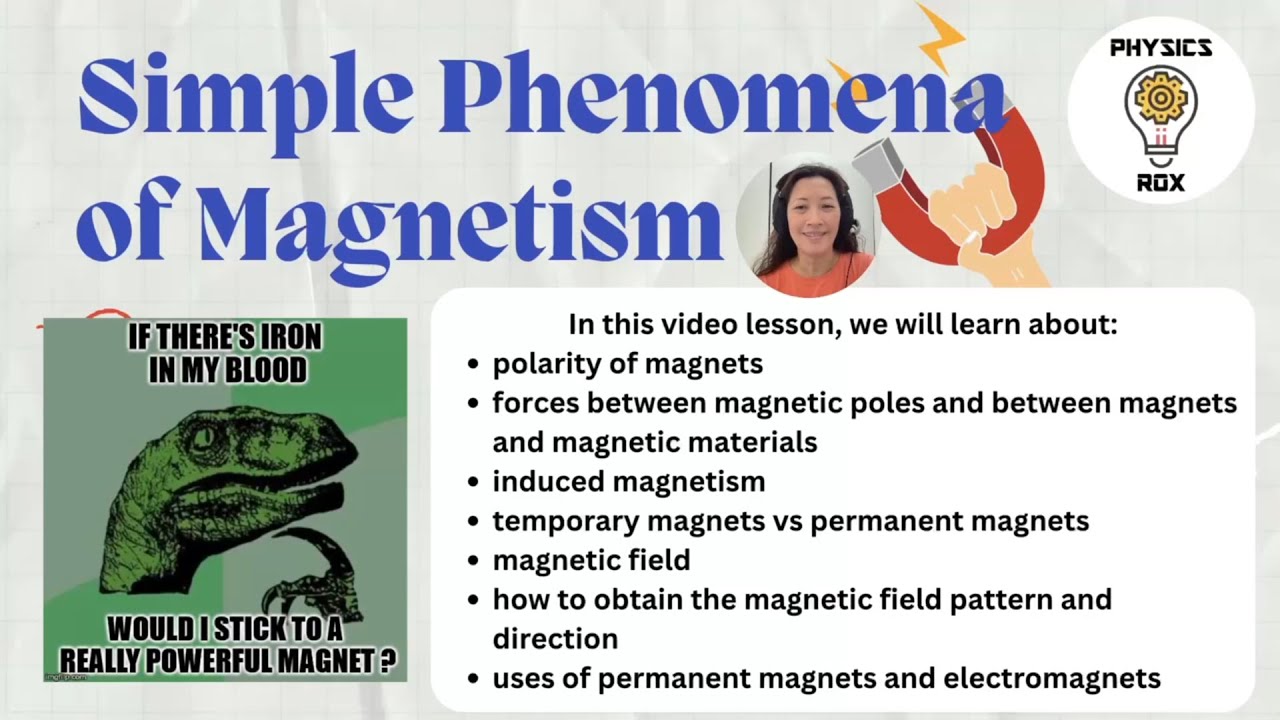 Simple Phenomena of Magnetism

PHYSICS
ROX

IF THERE'S IRON IN MY BLOOD

WOULD I STICK TO A REALLY POWERFUL MAGNET ?

imgflip.com

In this video lesson, we will learn about:
• polarity of magnets
• forces between magnetic poles and between magnets and magnetic materials
• induced magnetism
• temporary magnets vs permanent magnets
• magnetic field
• how to obtain the magnetic field pattern and direction
• uses of permanent magnets and electromagnets